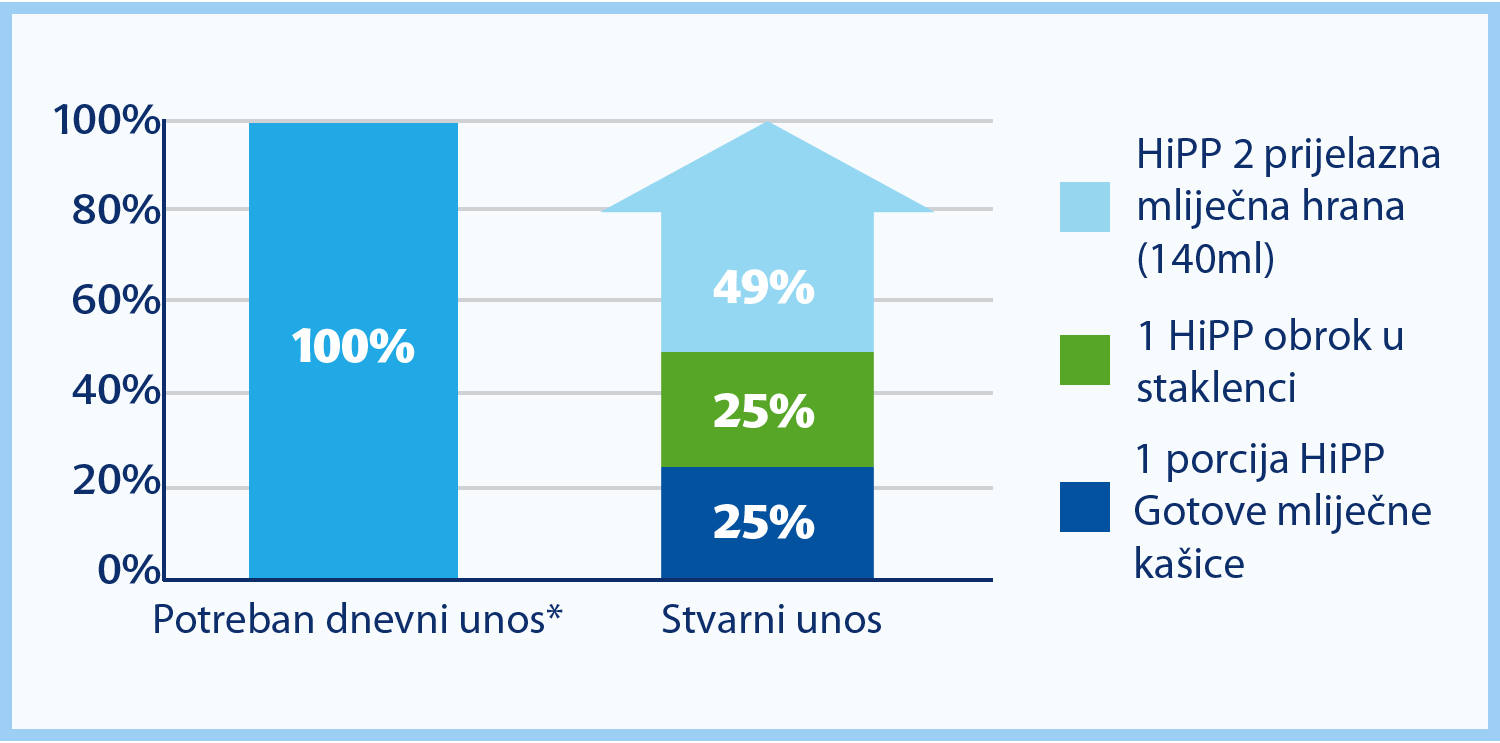 100%
80%
60%
40%
20%
0%

100%

49%
25%
25%

Potreban dnevni unos*

Stvarni unos

HiPP 2 prijelazna mliječna hrana (140ml)

1 HiPP obrok u staklenci

1 porcija HiPP Gotove mliječne kašice